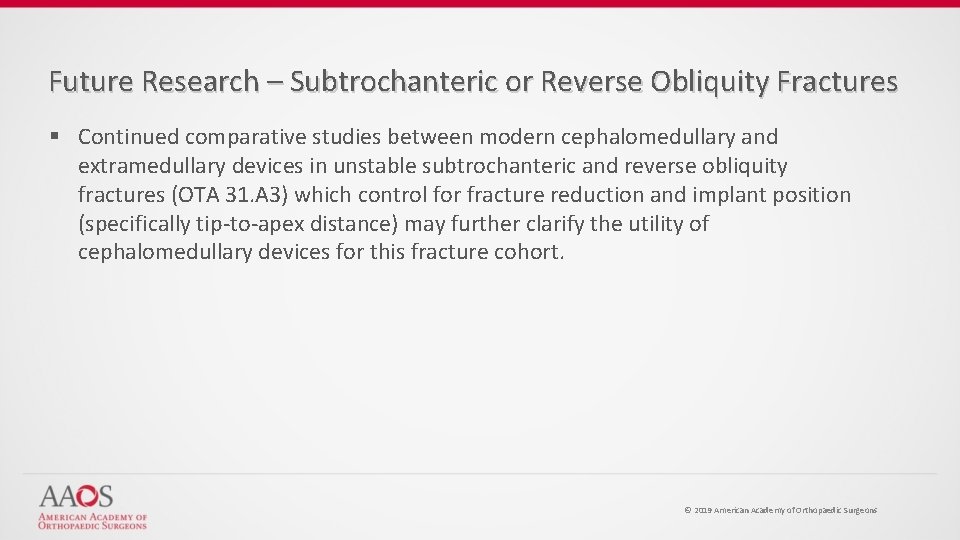 Future Research – Subtrochanteric or Reverse Obliquity Fractures

▪ Continued comparative studies between modern cephalomedullary and extramedullary devices in unstable subtrochanteric and reverse obliquity fractures (OTA 31.A3) which control for fracture reduction and implant position (specifically tip-to-apex distance) may further clarify the utility of cephalomedullary devices for this fracture cohort.

AAOS
AMERICAN ACADEMY OF ORTHOPAEDIC SURGEONS

© 2019 American Academy of Orthopaedic Surgeons